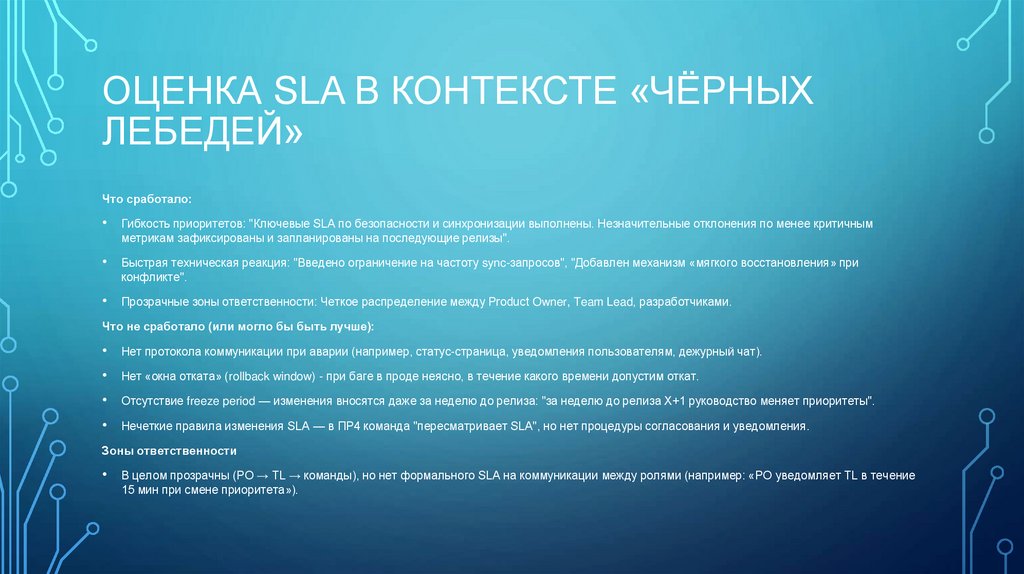 ОЦЕНКА SLA В КОНТЕКСТЕ «ЧЁРНЫХ ЛЕБЕДЕЙ»

Что сработало:

• Гибкость приоритетов: "Ключевые SLA по безопасности и синхронизации выполнены. Незначительные отклонения по менее критичным метрикам зафиксированы и запланированы на последующие релизы".

• Быстрая техническая реакция: "Введено ограничение на частоту sync-запросов", "Добавлен механизм «мягкого восстановления» при конфликте".

• Прозрачные зоны ответственности: Четкое распределение между Product Owner, Team Lead, разработчиками.

Что не сработало (или могло бы быть лучше):

• Нет протокола коммуникации при аварии (например, статус-страница, уведомления пользователям, дежурный чат).

• Нет «окна отката» (rollback window) - при баге в проде неясно, в течение какого времени допустим откат.

• Отсутствие freeze period — изменения вносятся даже за неделю до релиза: "за неделю до релиза X+1 руководство меняет приоритеты".

• Нечеткие правила изменения SLA — в ПР4 команда "пересматривает SLA", но нет процедуры согласования и уведомления.

Зоны ответственности

• В целом прозрачны (PO → TL → команды), но нет формального SLA на коммуникации между ролями (например: «PO уведомляет TL в течение 15 мин при смене приоритета»).